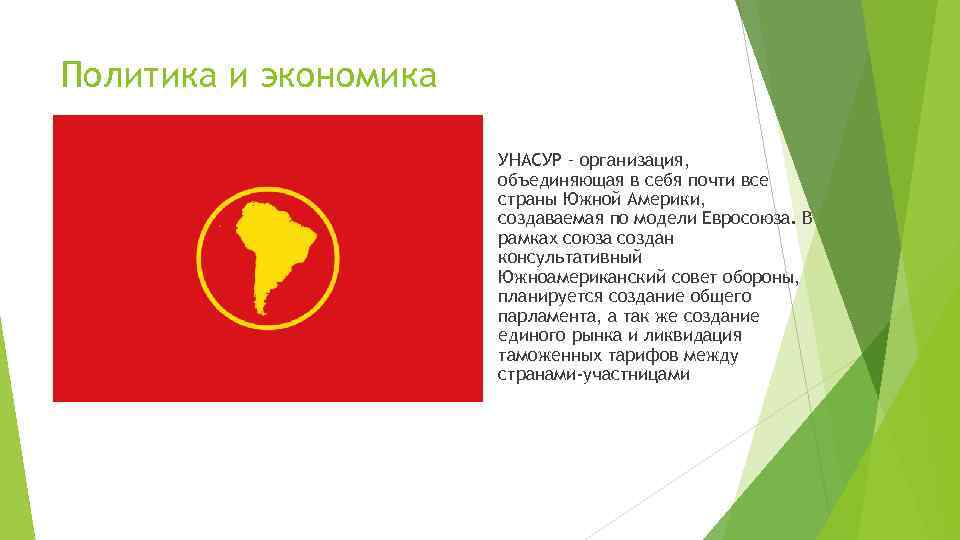 Политика и экономика

УНАСУР - организация, объединяющая в себя почти все страны Южной Америки, создаваемая по модели Евросоюза. В рамках союза создан консультативный Южноамериканский совет обороны, планируется создание общего парламента, а так же создание единого рынка и ликвидация таможенных тарифов между странами-участницами